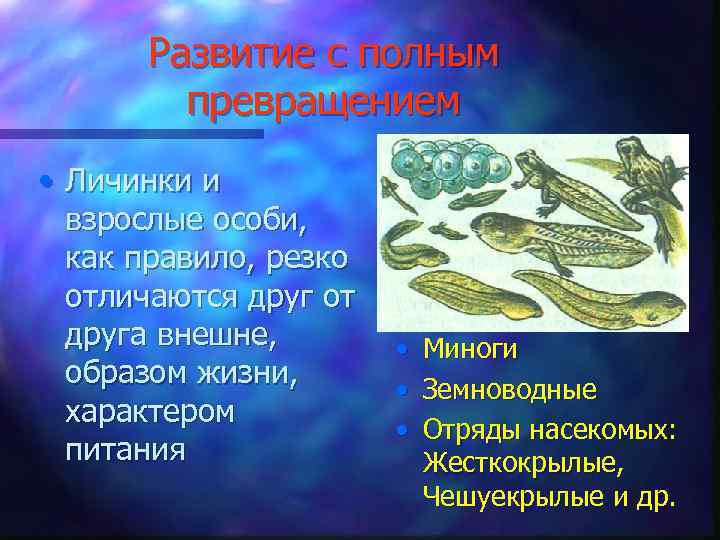 Развитие с полным превращением

• Личинки и взрослые особи, как правило, резко отличаются друг от друга внешне, образом жизни, характером питания

• Миноги
• Земноводные
• Отряды насекомых: Жесткокрылые, Чешуекрылые и др.